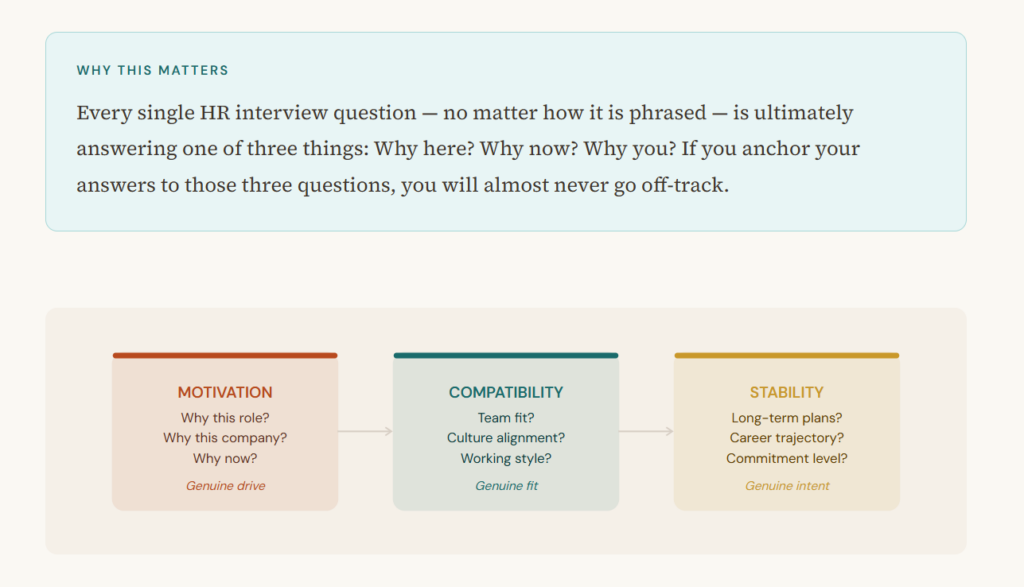 WHY THIS MATTERS

Every single HR interview question — no matter how it is phrased — is ultimately answering one of three things: Why here? Why now? Why you? If you anchor your answers to those three questions, you will almost never go off-track.

MOTIVATION
Why this role?
Why this company?
Why now?
Genuine drive

COMPATIBILITY
Team fit?
Culture alignment?
Working style?
Genuine fit

STABILITY
Long-term plans?
Career trajectory?
Commitment level?
Genuine intent